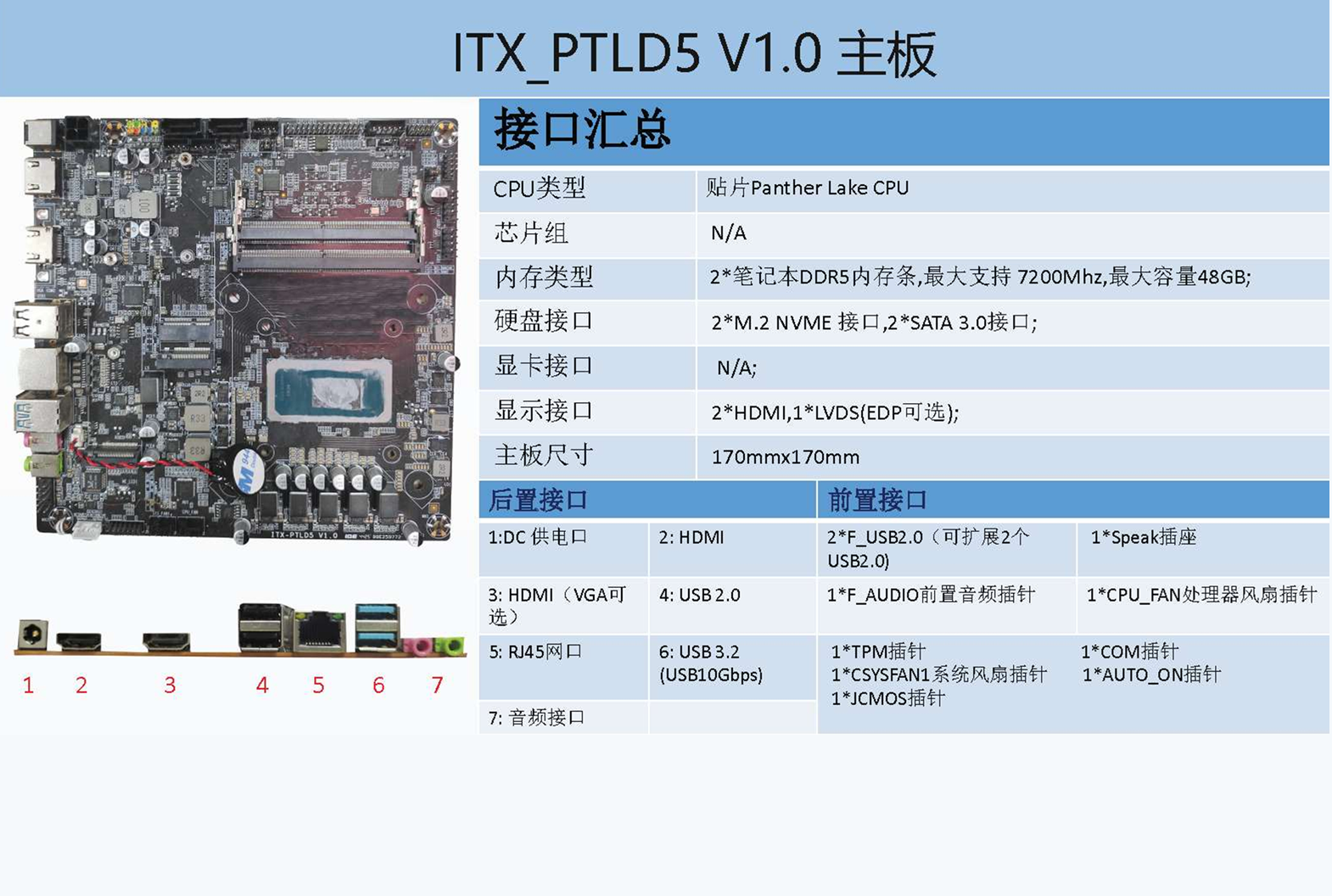 ITX_PTLD5 V1.0 主板

ITX-PTLD5 V1.0

1 2 3 4 5 6 7

接口汇总

| CPU类型 | 贴片Panther Lake CPU |
|---|---|
| 芯片组 | N/A |
| 内存类型 | 2*笔记本DDR5内存条,最大支持 7200Mhz,最大容量48GB; |
| 硬盘接口 | 2*M.2 NVME 接口,2*SATA 3.0接口; |
| 显卡接口 | N/A; |
| 显示接口 | 2*HDMI,1*LVDS(EDP可选); |
| 主板尺寸 | 170mmx170mm |

| 后置接口 | | 前置接口 | |
|---|---|---|---|
| 1:DC 供电口 | 2: HDMI | 2*F_USB2.0（可扩展2个USB2.0) | 1*Speak插座 |
| 3: HDMI（VGA可选） | 4: USB 2.0 | 1*F_AUDIO前置音频插针 | 1*CPU_FAN处理器风扇插针 |
| 5: RJ45网口 | 6: USB 3.2 (USB10Gbps) | 1*TPM插针 1*CSYSFAN1系统风扇插针 1*JCMOS插针 | 1*COM插针 1*AUTO_ON插针 |
| 7: 音频接口 | | | |